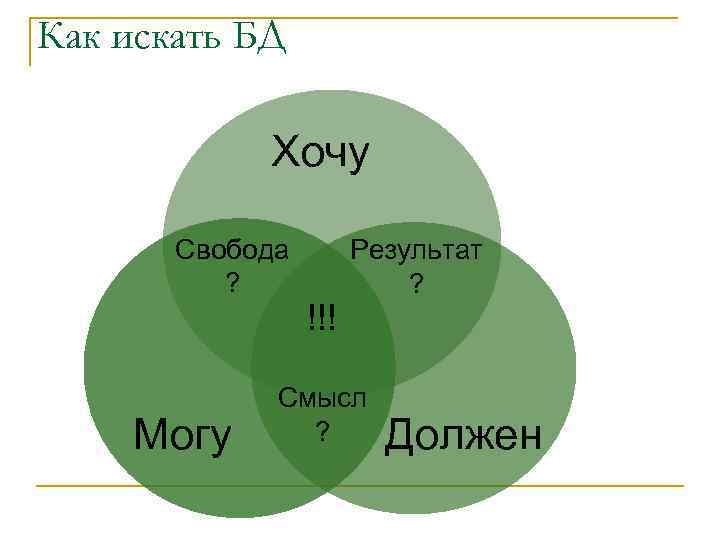 Как искать БД

Хочу

Свобода
?

Результат
?

!!!

Смысл
?

Могу

Должен